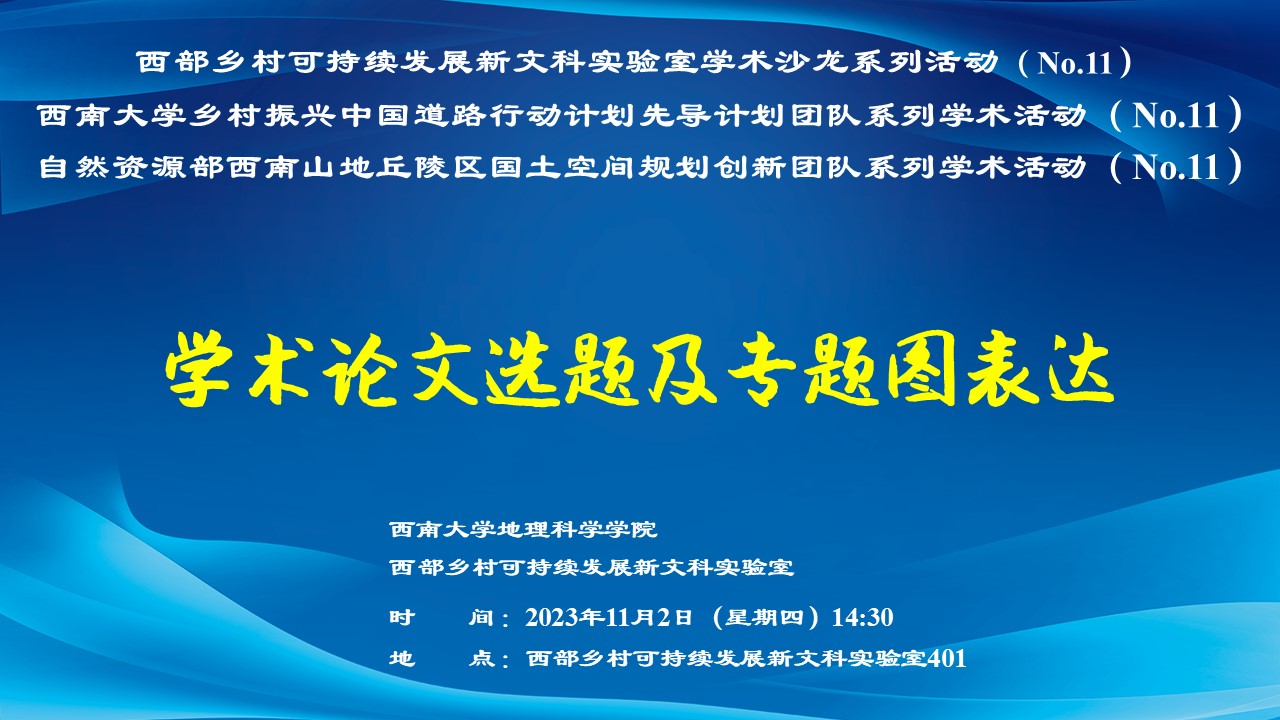 西部乡村可持续发展新文科实验室学术沙龙系列活动（No.11）
西南大学乡村振兴中国道路行动计划先导计划团队系列学术活动（No.11）
自然资源部西南山地丘陵区国土空间规划创新团队系列学术活动（No.11）

学术论文选题及专题图表达

西南大学地理科学学院
西部乡村可持续发展新文科实验室

时　间：2023年11月2日（星期四）14:30
地　点：西部乡村可持续发展新文科实验室401